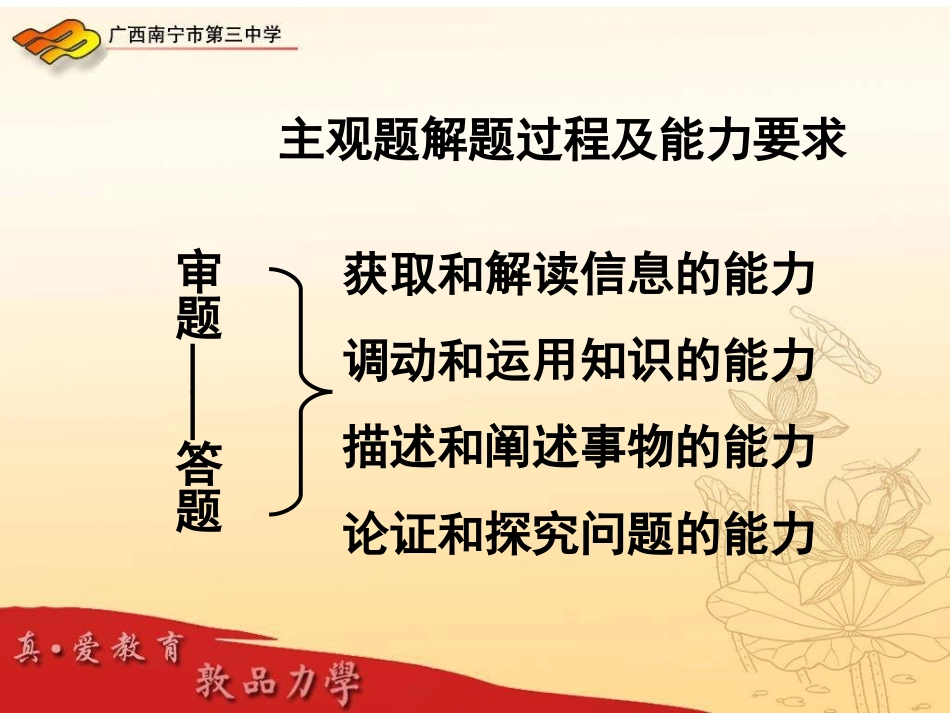 广西南宁市第三中学

主观题解题过程及能力要求

审题——答题

获取和解读信息的能力
调动和运用知识的能力
描述和阐述事物的能力
论证和探究问题的能力

真·爱教育
敦品力學